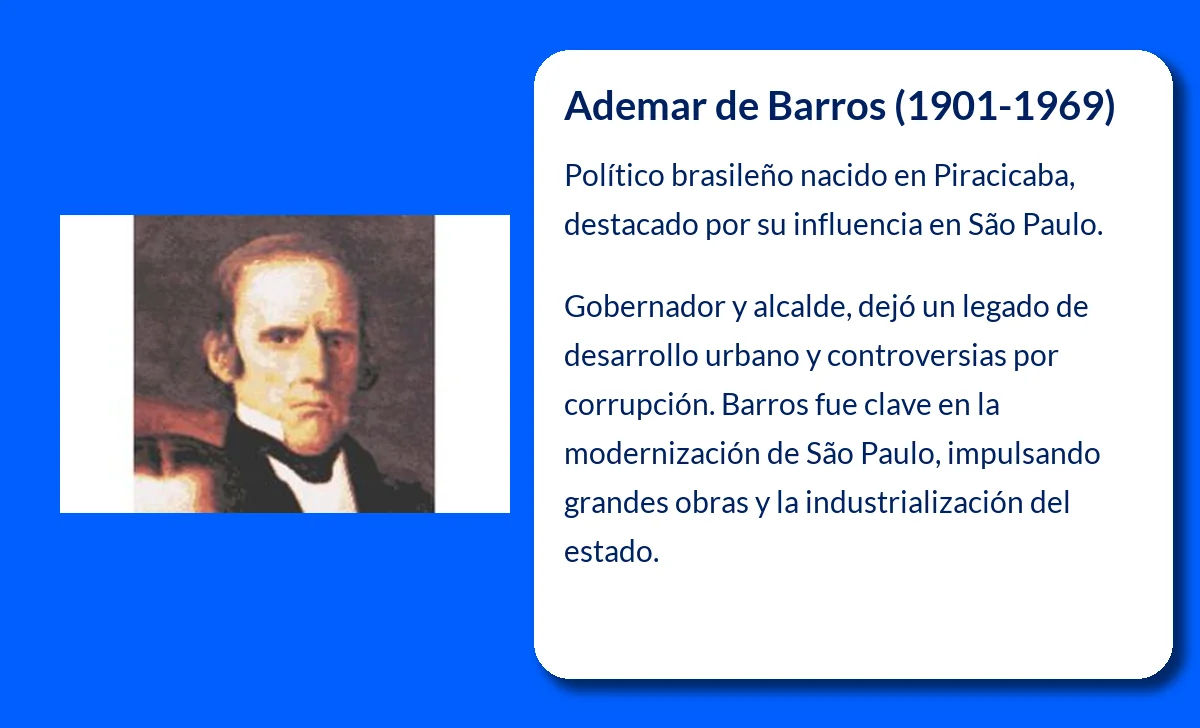 Ademar de Barros (1901-1969)

Político brasileño nacido en Piracicaba, destacado por su influencia en São Paulo.

Gobernador y alcalde, dejó un legado de desarrollo urbano y controversias por corrupción. Barros fue clave en la modernización de São Paulo, impulsando grandes obras y la industrialización del estado.